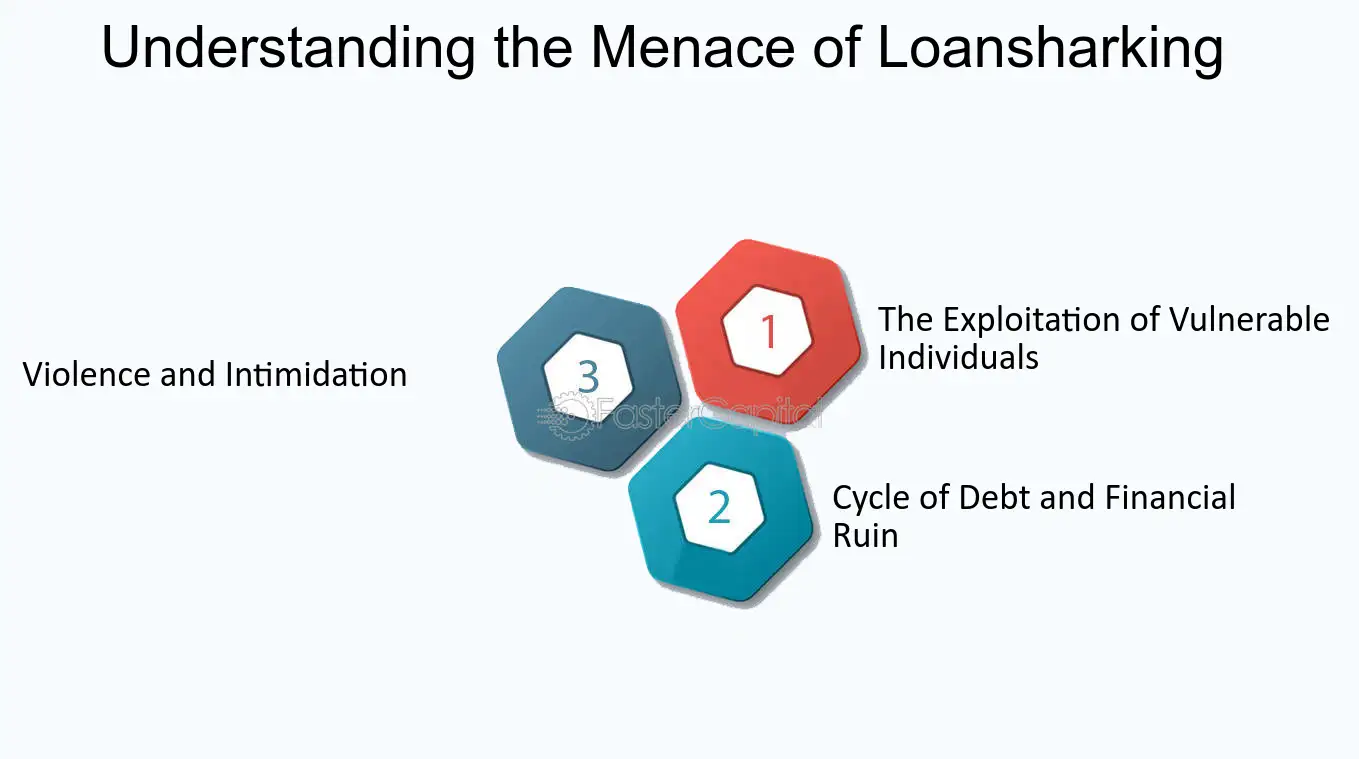 Understanding the Menace of Loansharking

1

The Exploitation of Vulnerable Individuals

2

Cycle of Debt and Financial Ruin

3

Violence and Intimidation

FasterCapital